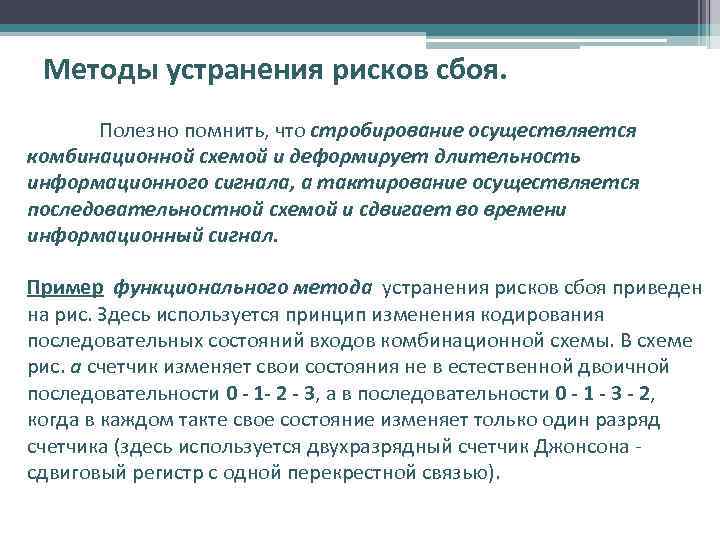 Методы устранения рисков сбоя.

Полезно помнить, что стробирование осуществляется комбинационной схемой и деформирует длительность информационного сигнала, а тактирование осуществляется последовательностной схемой и сдвигает во времени информационный сигнал.

Пример функционального метода устранения рисков сбоя приведен на рис. Здесь используется принцип изменения кодирования последовательных состояний входов комбинационной схемы. В схеме рис. а счетчик изменяет свои состояния не в естественной двоичной последовательности 0 - 1- 2 - 3, а в последовательности 0 - 1 - 3 - 2, когда в каждом такте свое состояние изменяет только один разряд счетчика (здесь используется двухразрядный счетчик Джонсона - сдвиговый регистр с одной перекрестной связью).